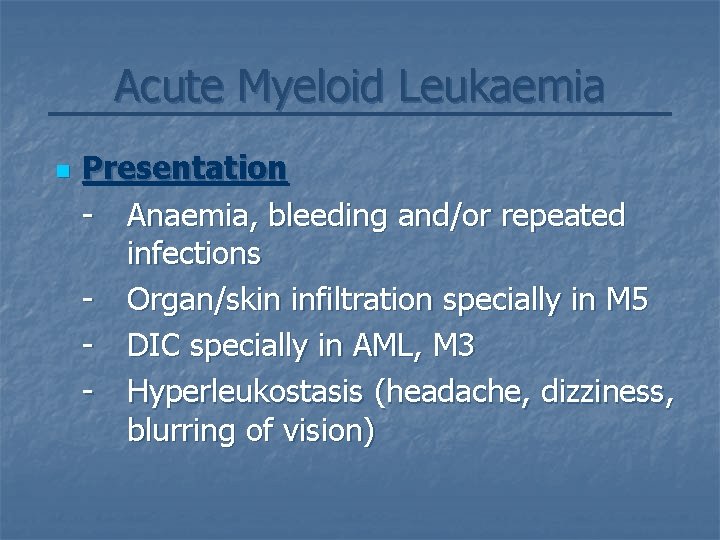 Acute Myeloid Leukaemia

Presentation

- Anaemia, bleeding and/or repeated infections
- Organ/skin infiltration specially in M5
- DIC specially in AML, M3
- Hyperleukostasis (headache, dizziness, blurring of vision)